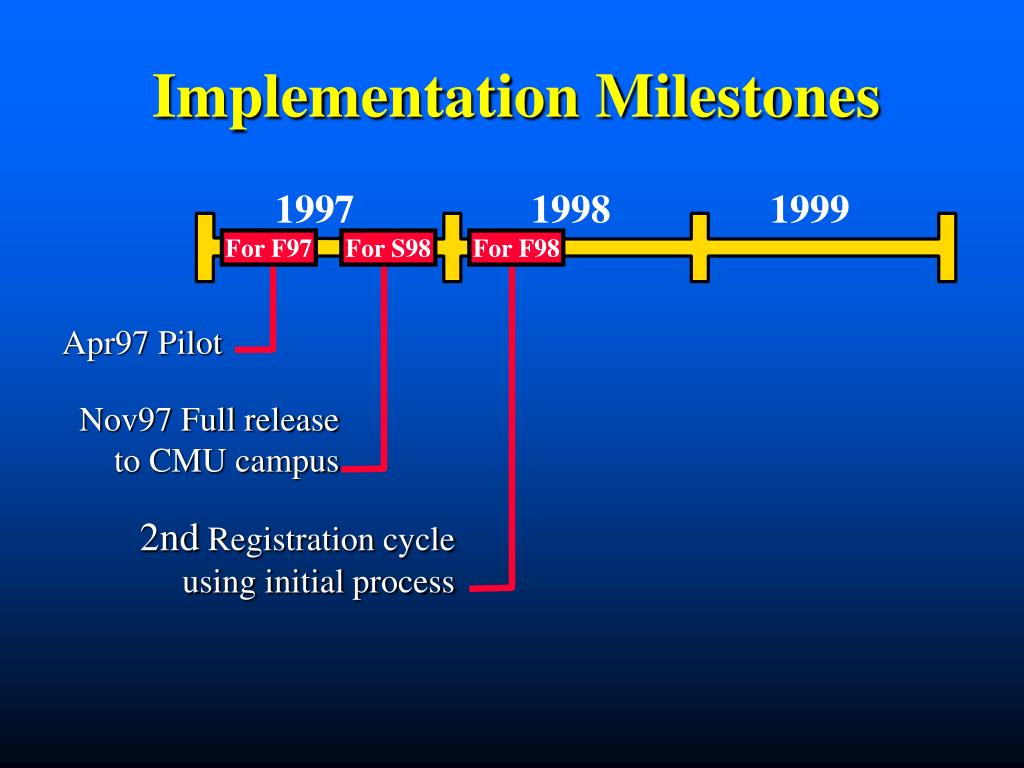 Implementation Milestones

1997

1998

1999

For F97

For S98

For F98

Apr97 Pilot

Nov97 Full release to CMU campus

2nd Registration cycle using initial process